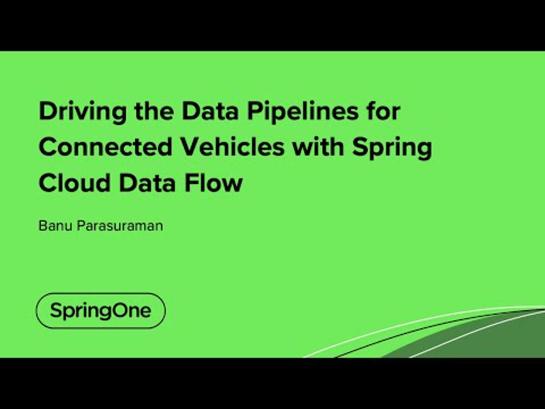 Driving the Data Pipelines for Connected Vehicles with Spring Cloud Data Flow

Banu Parasuraman

SpringOne